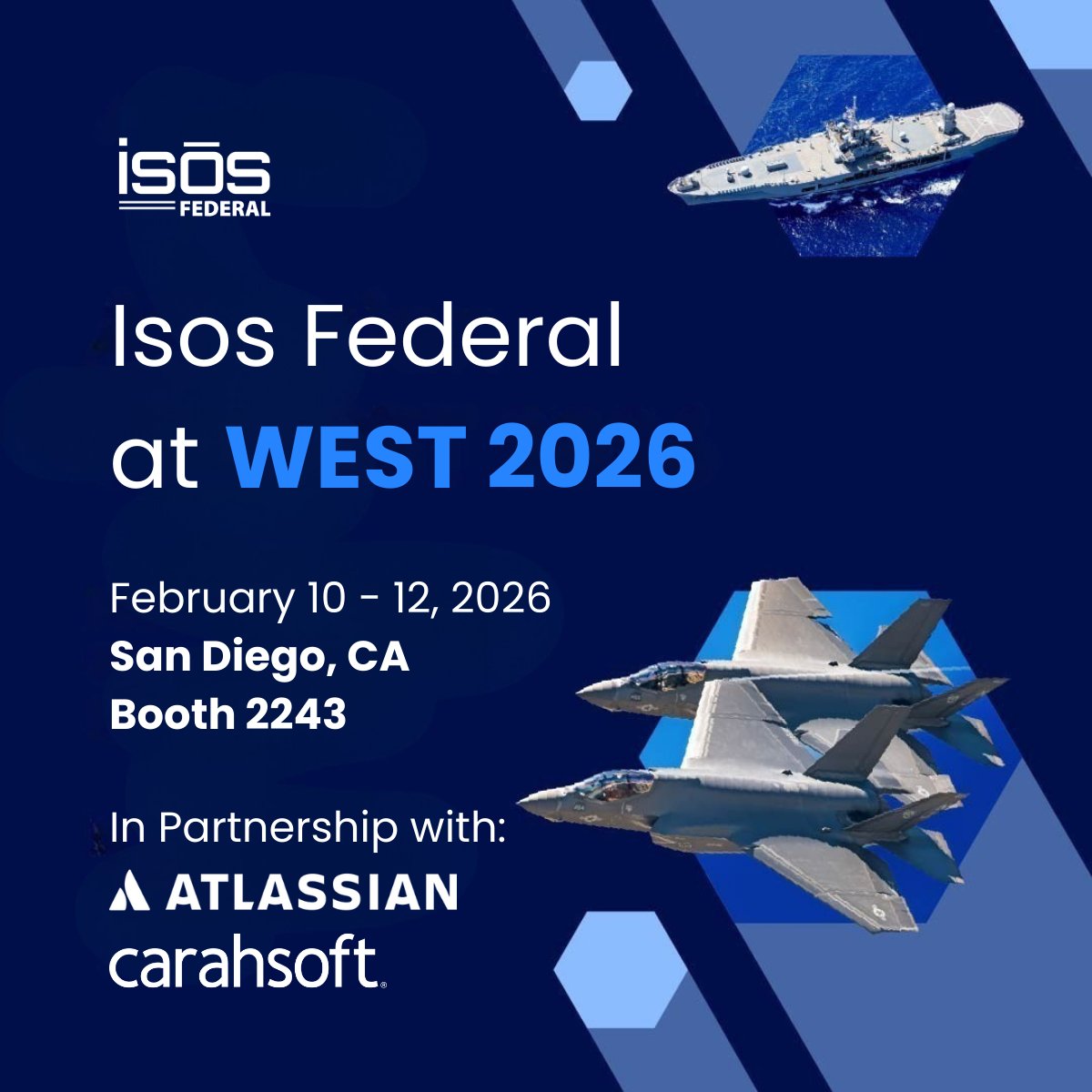 isōs
FEDERAL

Isos Federal at WEST 2026

February 10 - 12, 2026
San Diego, CA
Booth 2243

In Partnership with:
ATLASSIAN
carahsoft.